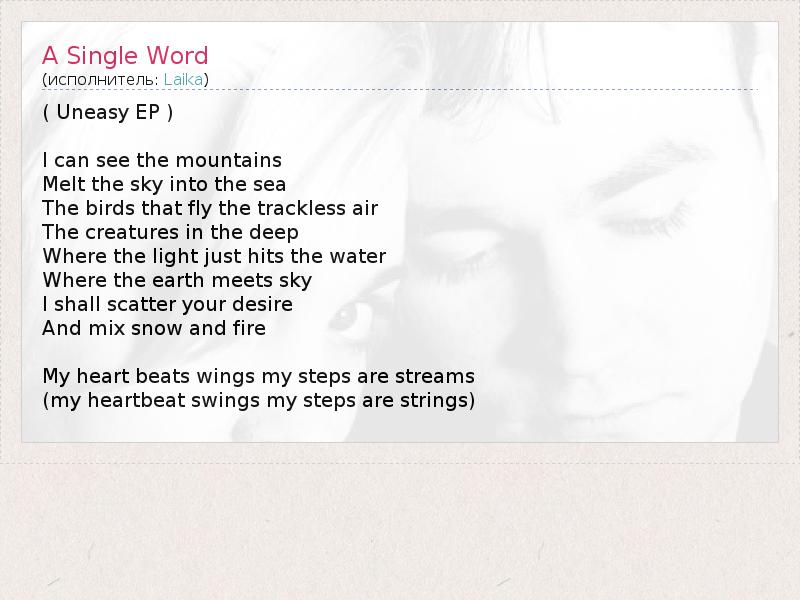 A Single Word
(исполнитель: Laika)

( Uneasy EP )

I can see the mountains
Melt the sky into the sea
The birds that fly the trackless air
The creatures in the deep
Where the light just hits the water
Where the earth meets sky
I shall scatter your desire
And mix snow and fire

My heart beats wings my steps are streams
(my heartbeat swings my steps are strings)